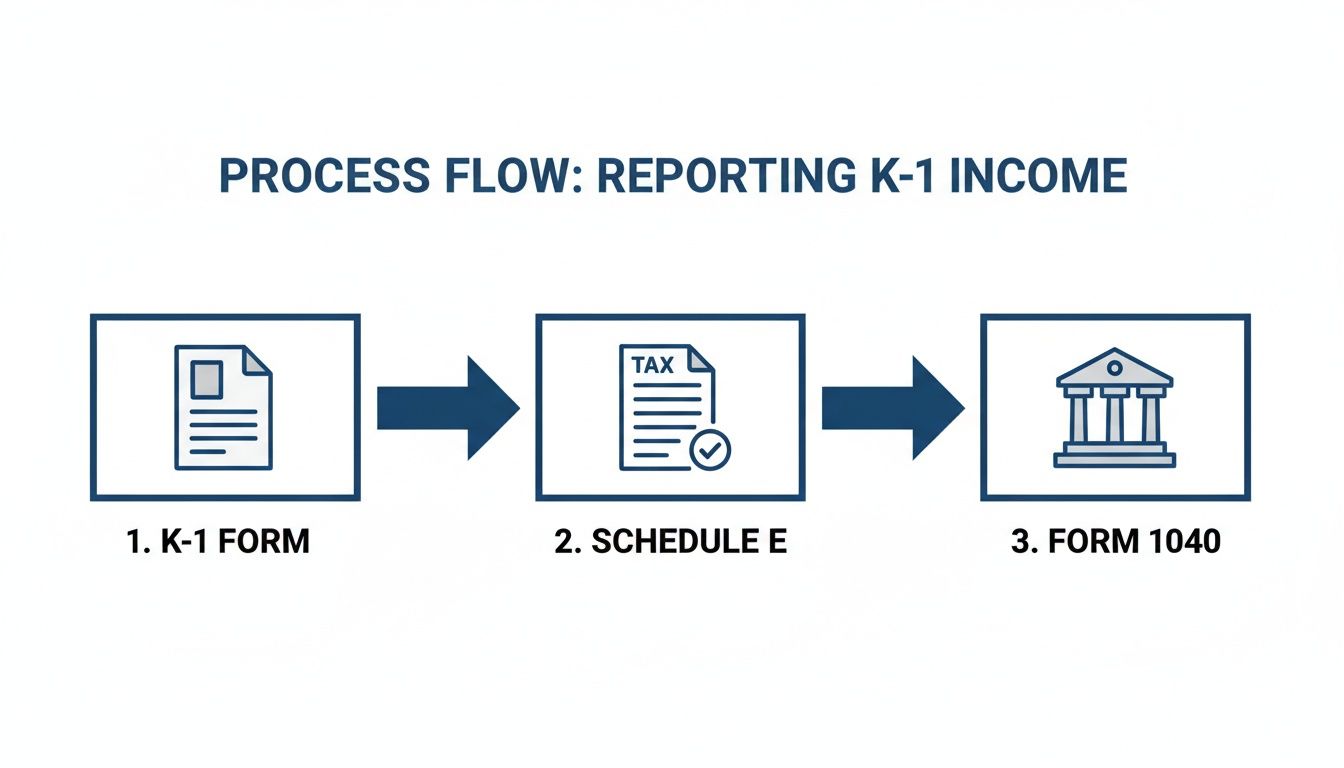 PROCESS FLOW: REPORTING K-1 INCOME

TAX

1. K-1 FORM

2. SCHEDULE E

3. FORM 1040